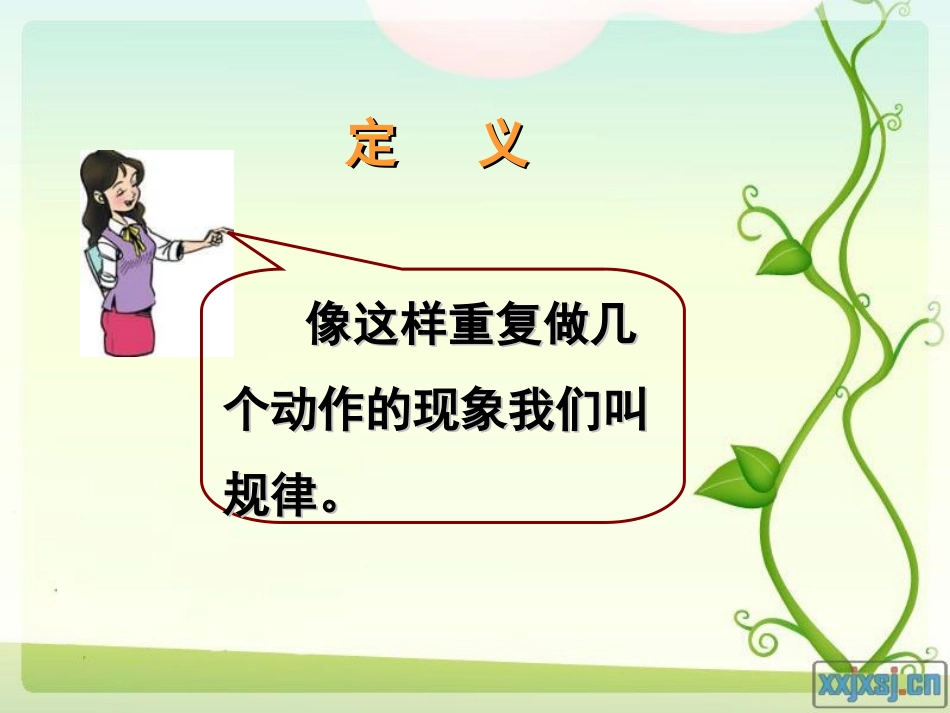 定 义

像这样重复做几个动作的现象我们叫规律。

xxjxsj.cn